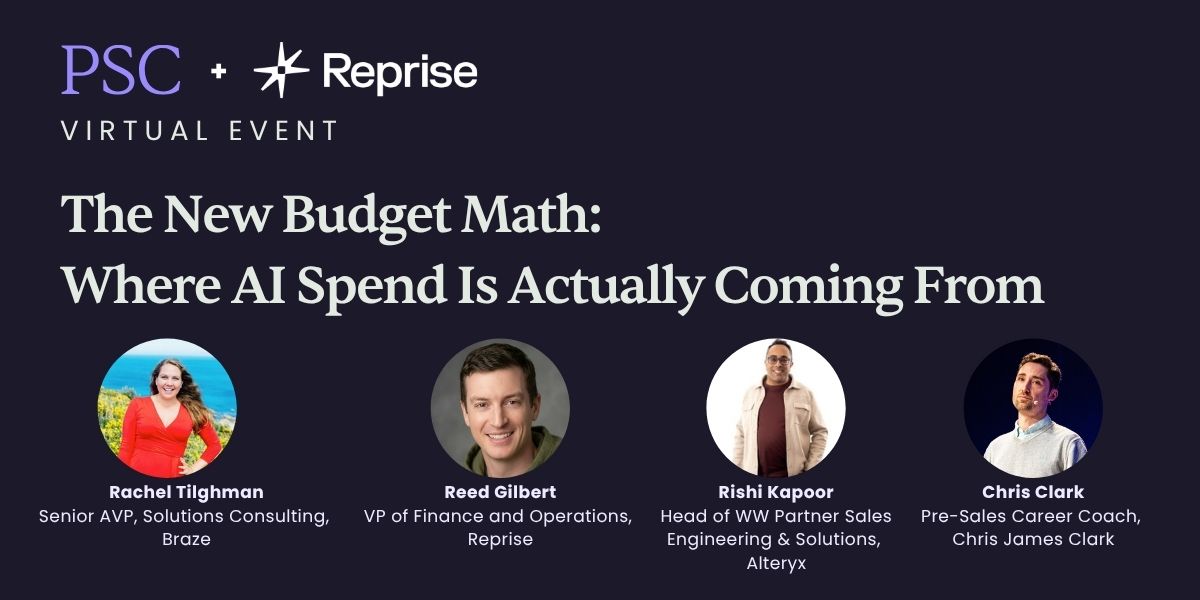 PSC + Reprise
VIRTUAL EVENT

The New Budget Math:
Where AI Spend Is Actually Coming From

Rachel Tilghman
Senior AVP, Solutions Consulting, Braze

Reed Gilbert
VP of Finance and Operations, Reprise

Rishi Kapoor
Head of WW Partner Sales Engineering & Solutions, Alteryx

Chris Clark
Pre-Sales Career Coach, Chris James Clark